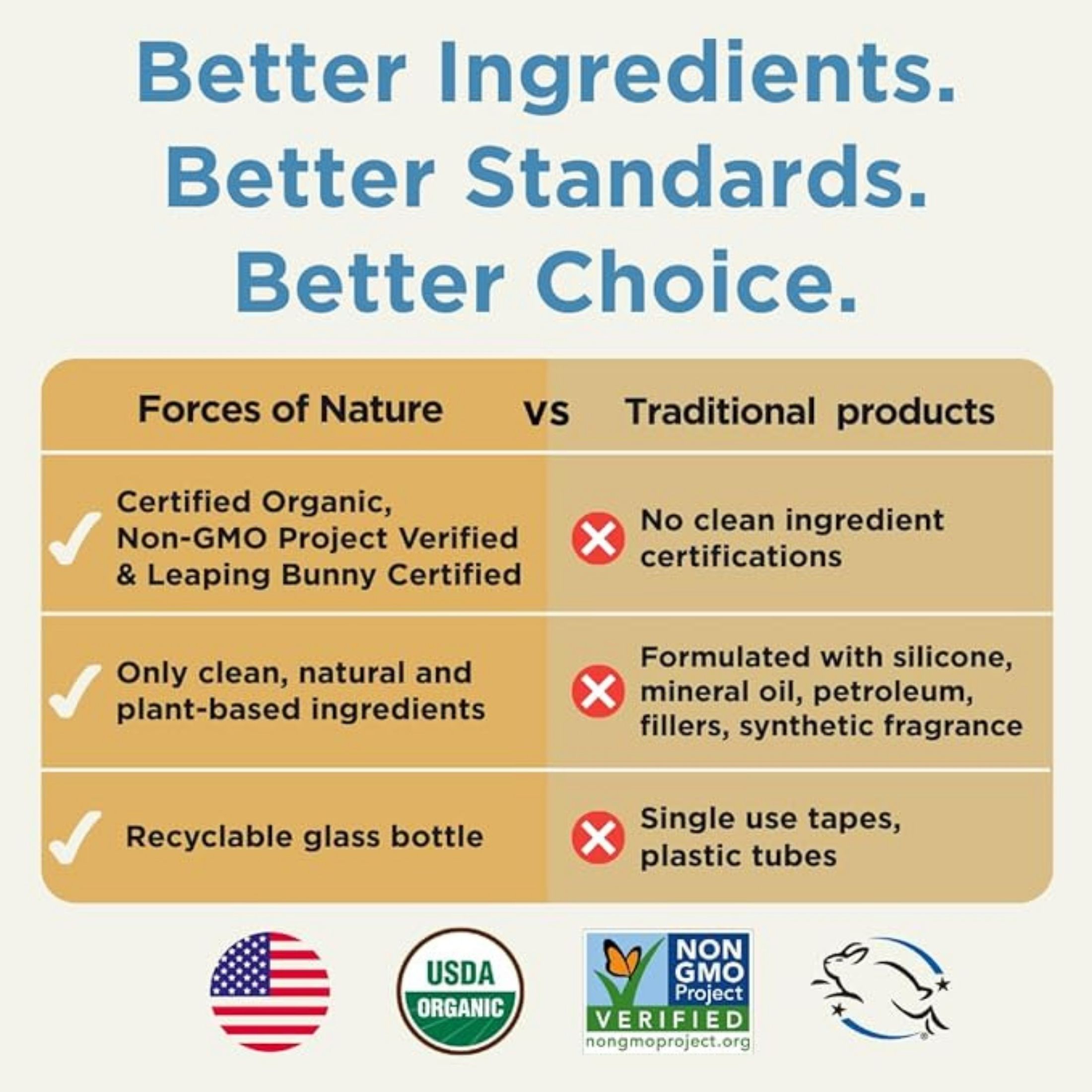 Better Ingredients.
Better Standards.
Better Choice.

| Forces of Nature | vs | Traditional products |
|---|---|---|
| Certified Organic, Non-GMO Project Verified & Leaping Bunny Certified | | No clean ingredient certifications |
| Only clean, natural and plant-based ingredients | | Formulated with silicone, mineral oil, petroleum, fillers, synthetic fragrance |
| Recyclable glass bottle | | Single use tapes, plastic tubes |

USDA ORGANIC

NON GMO Project VERIFIED nongmoproject.org